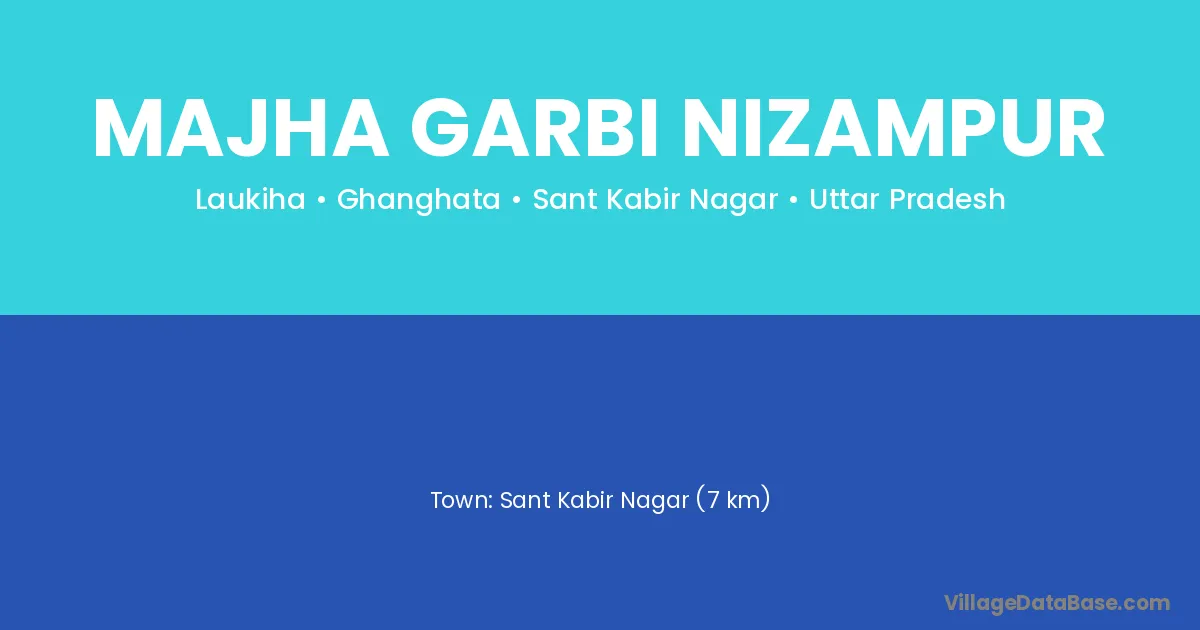 MAJHA GARBI NIZAMPUR

Laukiha • Ghanghata • Sant Kabir Nagar • Uttar Pradesh

Town: Sant Kabir Nagar (7 km)

VillageDataBase.com